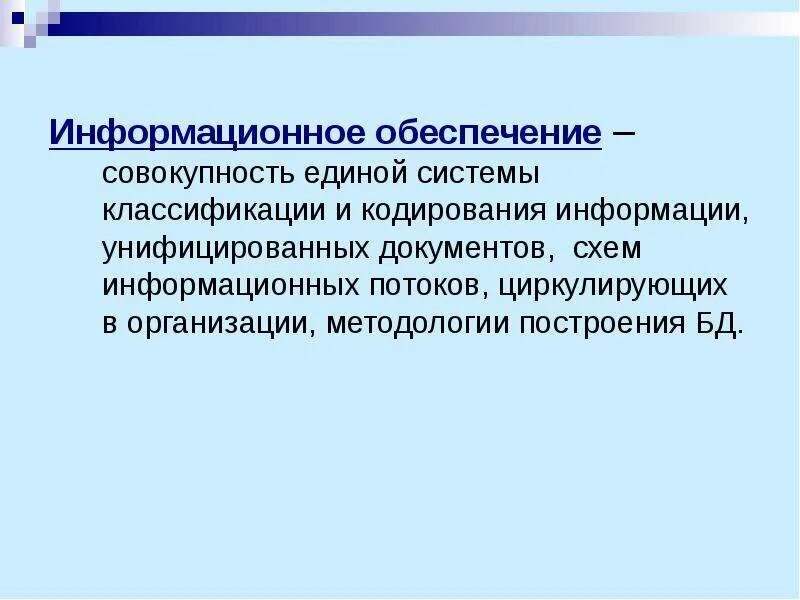 Информационное обеспечение – совокупность единой системы классификации и кодирования информации, унифицированных документов, схем информационных потоков, циркулирующих в организации, методологии построения БД.